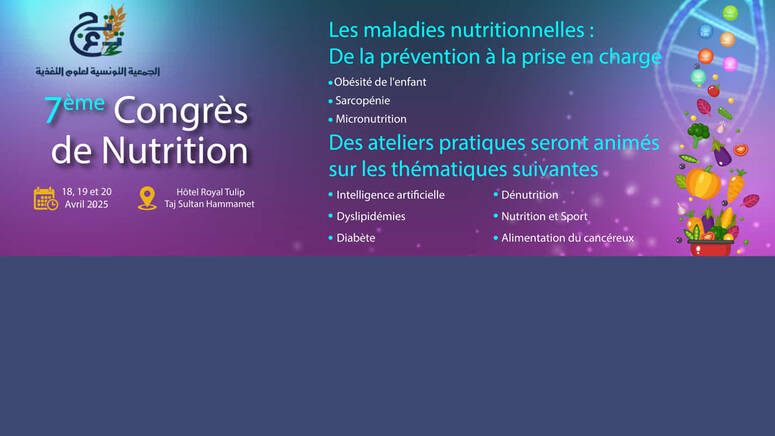 الجمعية التونسية لعلوم التغذية

7ème Congrès de Nutrition

18, 19 et 20 Avril 2025

Hôtel Royal Tulip Taj Sultan Hammamet

Les maladies nutritionnelles : De la prévention à la prise en charge

• Obésité de l'enfant
• Sarcopénie
• Micronutrition

Des ateliers pratiques seront animés sur les thématiques suivantes

• Intelligence artificielle
• Dyslipidémies
• Diabète

• Dénutrition
• Nutrition et Sport
• Alimentation du cancéreux